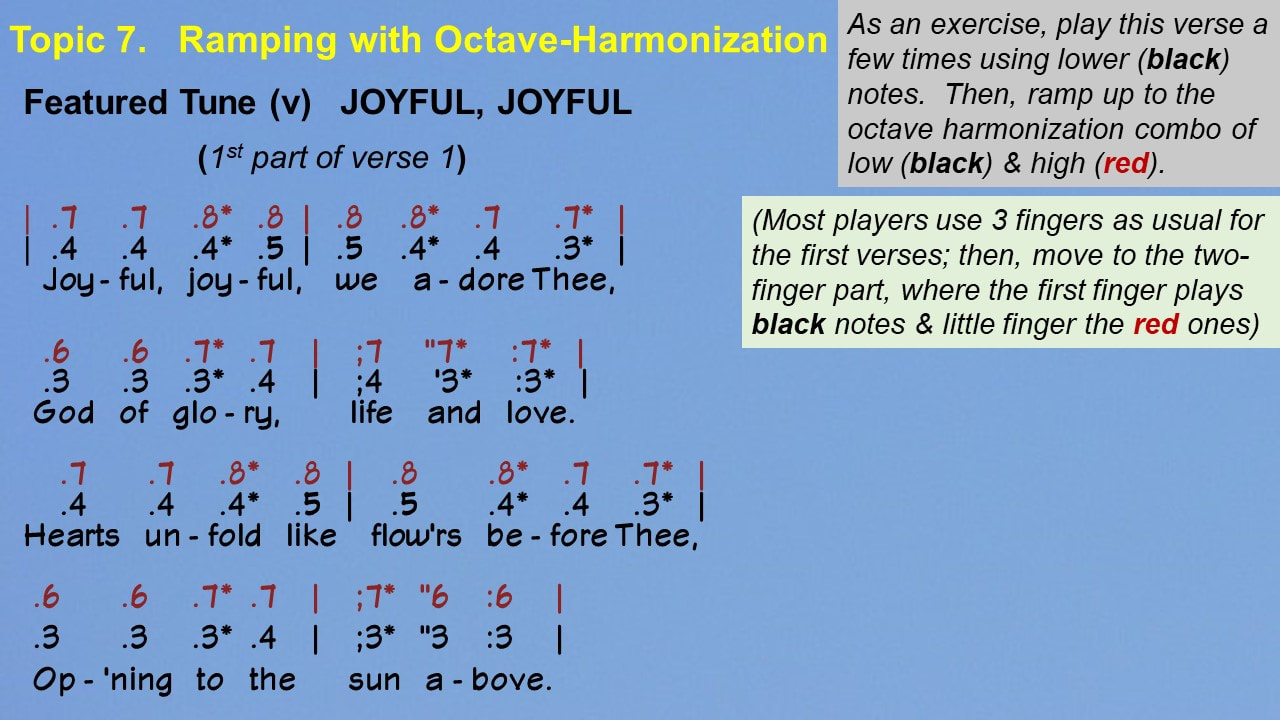 Topic 7. Ramping with Octave-Harmonization

Featured Tune (v) JOYFUL, JOYFUL

($1^{st}$ part of verse 1)

| .7 .7 .8* .8 | .8 .8* .7 .7* |
| .4 .4 .4* .5 | .5 .4* .4 .3* |
Joy - ful, joy - ful, we a - dore Thee,

.6 .6 .7* .7 | ;7 "7* :7* |
.3 .3 .3* .4 | ;4 '3* :3* |
God of glo - ry, life and love.

.7 .7 .8* .8 | .8 .8* .7 .7* |
.4 .4 .4* .5 | .5 .4* .4 .3* |
Hearts un - fold like flow'rs be - fore Thee,

.6 .6 .7* .7 | ;7* "6 :6 |
.3 .3 .3* .4 | ;3* "3 :3 |
Op - 'ning to the sun a - bove.

As an exercise, play this verse a few times using lower (black) notes. Then, ramp up to the octave harmonization combo of low (black) & high (red).

(Most players use 3 fingers as usual for the first verses; then, move to the two-finger part, where the first finger plays black notes & little finger the red ones)